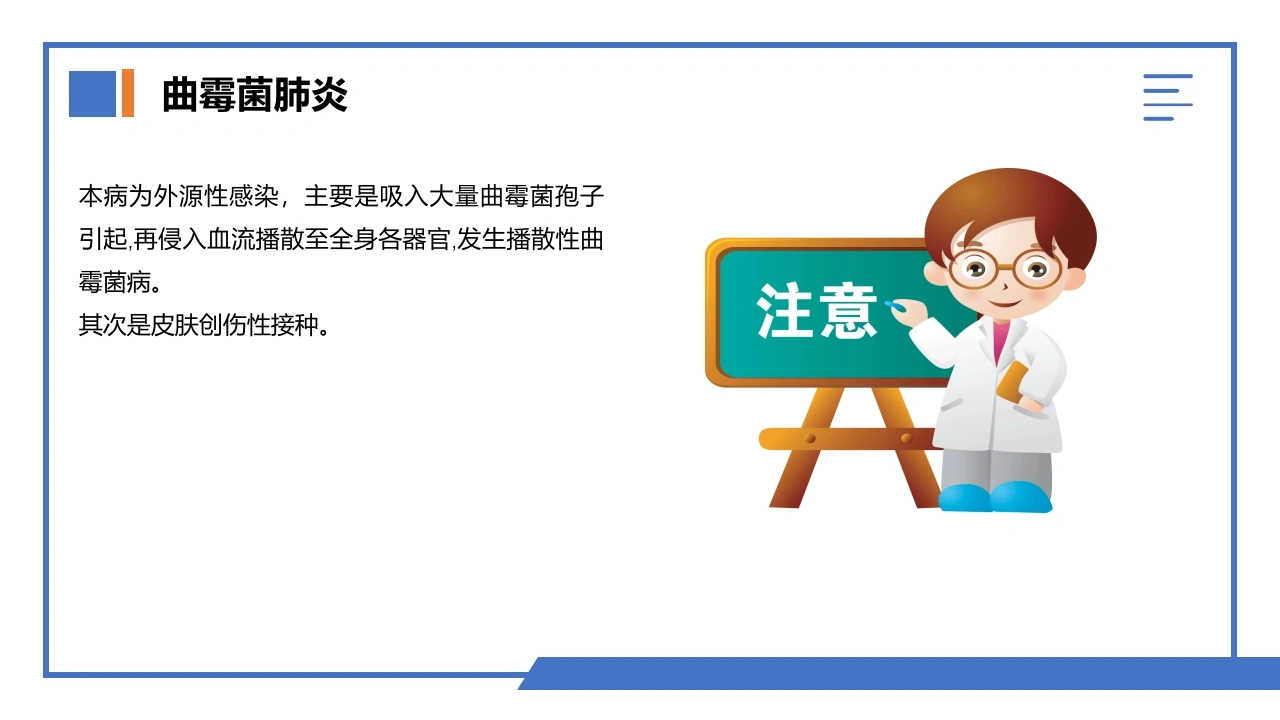 曲霉菌肺炎

本病为外源性感染，主要是吸入大量曲霉菌孢子引起,再侵入血流播散至全身各器官,发生播散性曲霉菌病。
其次是皮肤创伤性接种。

注意